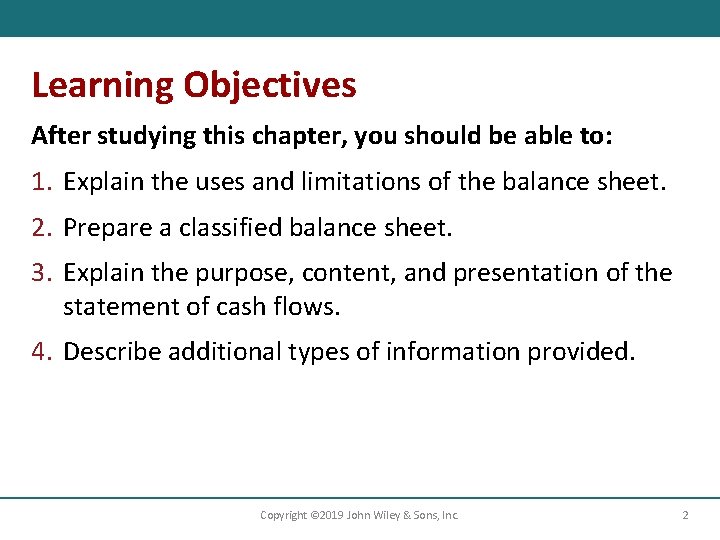 Learning Objectives

After studying this chapter, you should be able to:

1. Explain the uses and limitations of the balance sheet.

2. Prepare a classified balance sheet.

3. Explain the purpose, content, and presentation of the statement of cash flows.

4. Describe additional types of information provided.

Copyright ©2019 John Wiley & Sons, Inc.

2